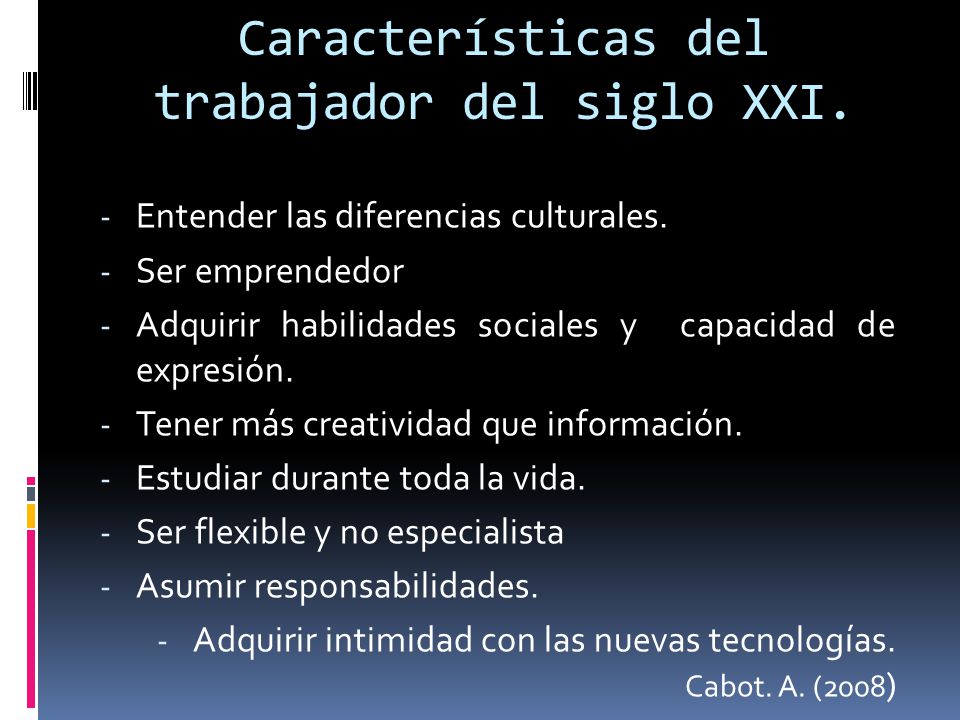 Características del trabajador del siglo XXI.

- Entender las diferencias culturales.
- Ser emprendedor
- Adquirir habilidades sociales y capacidad de expresión.
- Tener más creatividad que información.
- Estudiar durante toda la vida.
- Ser flexible y no especialista
- Asumir responsabilidades.
- Adquirir intimidad con las nuevas tecnologías.

Cabot. A. (2008)